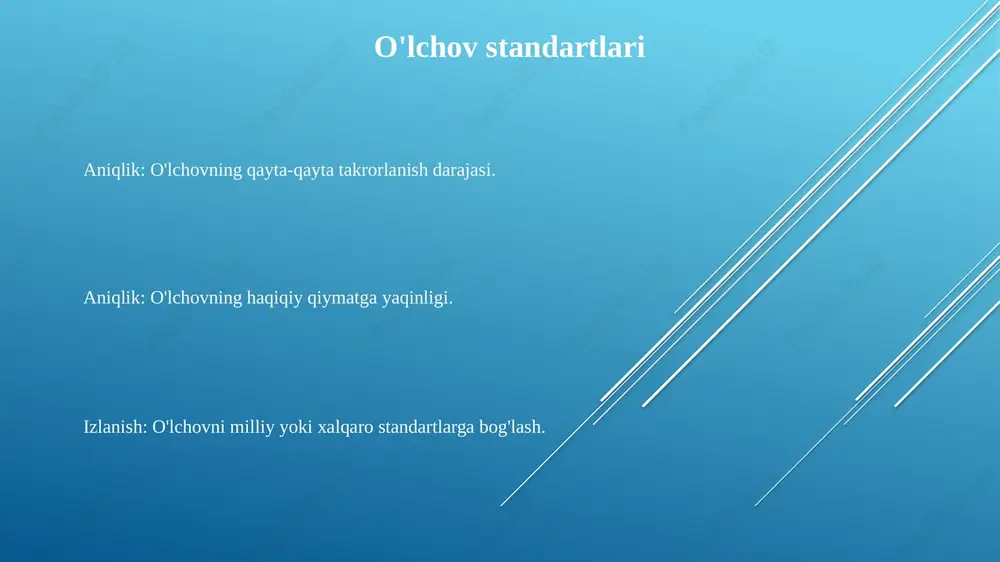 O'lchov standartlari

Aniqlik: O'lchovning qayta-qayta takrorlanish darajasi.

Aniqlik: O'lchovning haqiqiy qiymatga yaqinligi.

Izlanish: O'lchovni milliy yoki xalqaro standartlarga bog'lash.